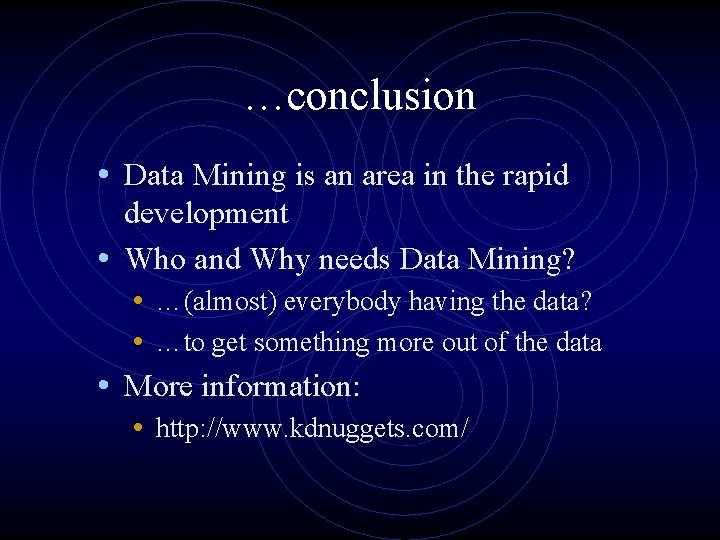 …conclusion

• Data Mining is an area in the rapid development
• Who and Why needs Data Mining?
  • …(almost) everybody having the data?
  • …to get something more out of the data
• More information:
  • http://www.kdnuggets.com/